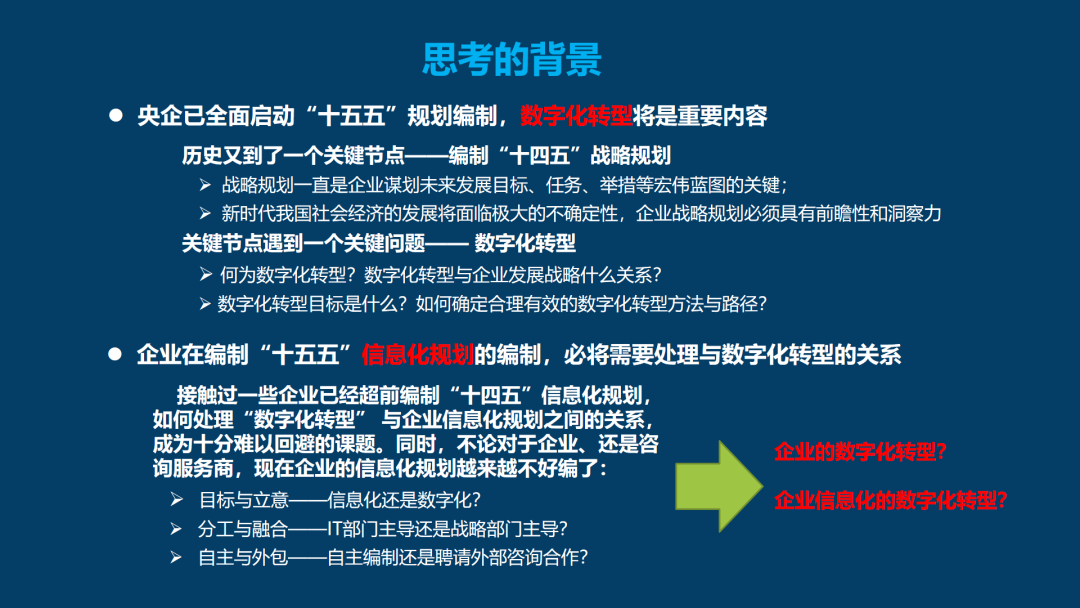 思考的背景

● 央企已全面启动“十五五”规划编制，数字化转型将是重要内容

历史又到了一个关键节点——编制“十四五”战略规划

➢ 战略规划一直是企业谋划未来发展目标、任务、举措等宏伟蓝图的关键；

➢ 新时代我国社会经济的发展将面临极大的不确定性，企业战略规划必须具有前瞻性和洞察力

关键节点遇到一个关键问题—— 数字化转型

➢ 何为数字化转型？数字化转型与企业发展战略什么关系？

➢ 数字化转型目标是什么？如何确定合理有效的数字化转型方法与路径？

● 企业在编制“十五五”信息化规划的编制，必将需要处理与数字化转型的关系

接触过一些企业已经超前编制“十四五”信息化规划，如何处理“数字化转型” 与企业信息化规划之间的关系，成为十分难以回避的课题。同时，不论对于企业、还是咨询服务商，现在企业的信息化规划越来越不好编了：

➢ 目标与立意——信息化还是数字化？

➢ 分工与融合——IT部门主导还是战略部门主导？

➢ 自主与外包——自主编制还是聘请外部咨询合作？

企业的数字化转型？

企业信息化的数字化转型？